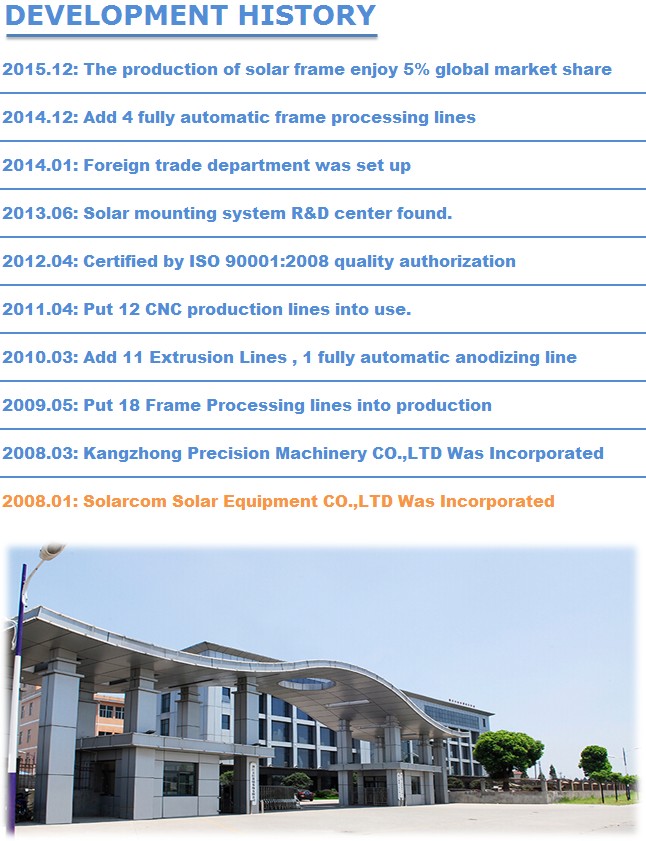 DEVELOPMENT HISTORY

2015.12: The production of solar frame enjoy 5% global market share

2014.12: Add 4 fully automatic frame processing lines

2014.01: Foreign trade department was set up

2013.06: Solar mounting system R&D center found.

2012.04: Certified by ISO 90001:2008 quality authorization

2011.04: Put 12 CNC production lines into use.

2010.03: Add 11 Extrusion Lines , 1 fully automatic anodizing line

2009.05: Put 18 Frame Processing lines into production

2008.03: Kangzhong Precision Machinery CO.,LTD Was Incorporated

2008.01: Solarcom Solar Equipment CO.,LTD Was Incorporated